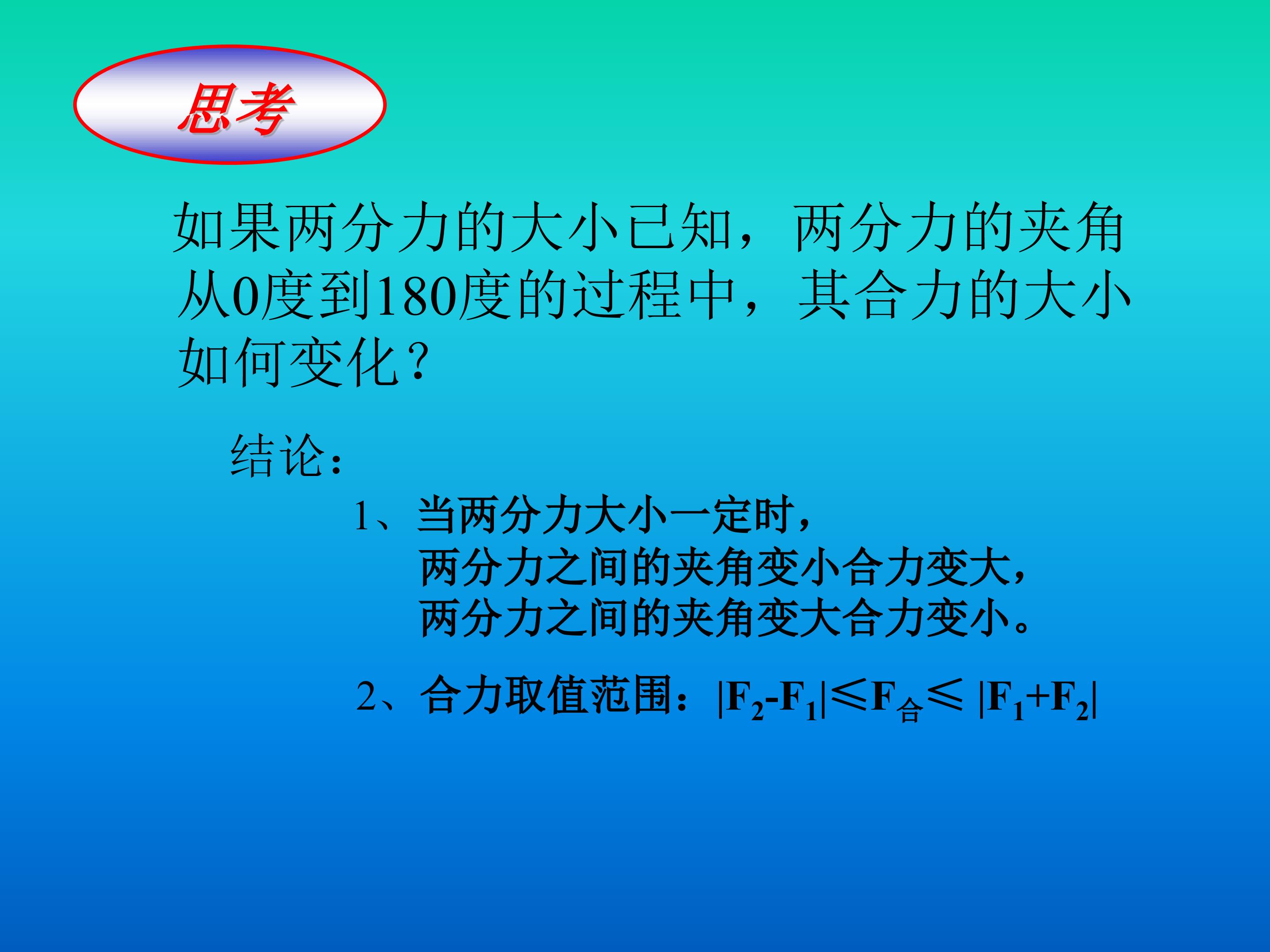 思考

如果两分力的大小已知，两分力的夹角从0度到180度的过程中，其合力的大小如何变化？

结论：

1、当两分力大小一定时，
两分力之间的夹角变小合力变大，
两分力之间的夹角变大合力变小。

2、合力取值范围：$|F_2-F_1| \leqslant F_{合} \leqslant |F_1+F_2|$